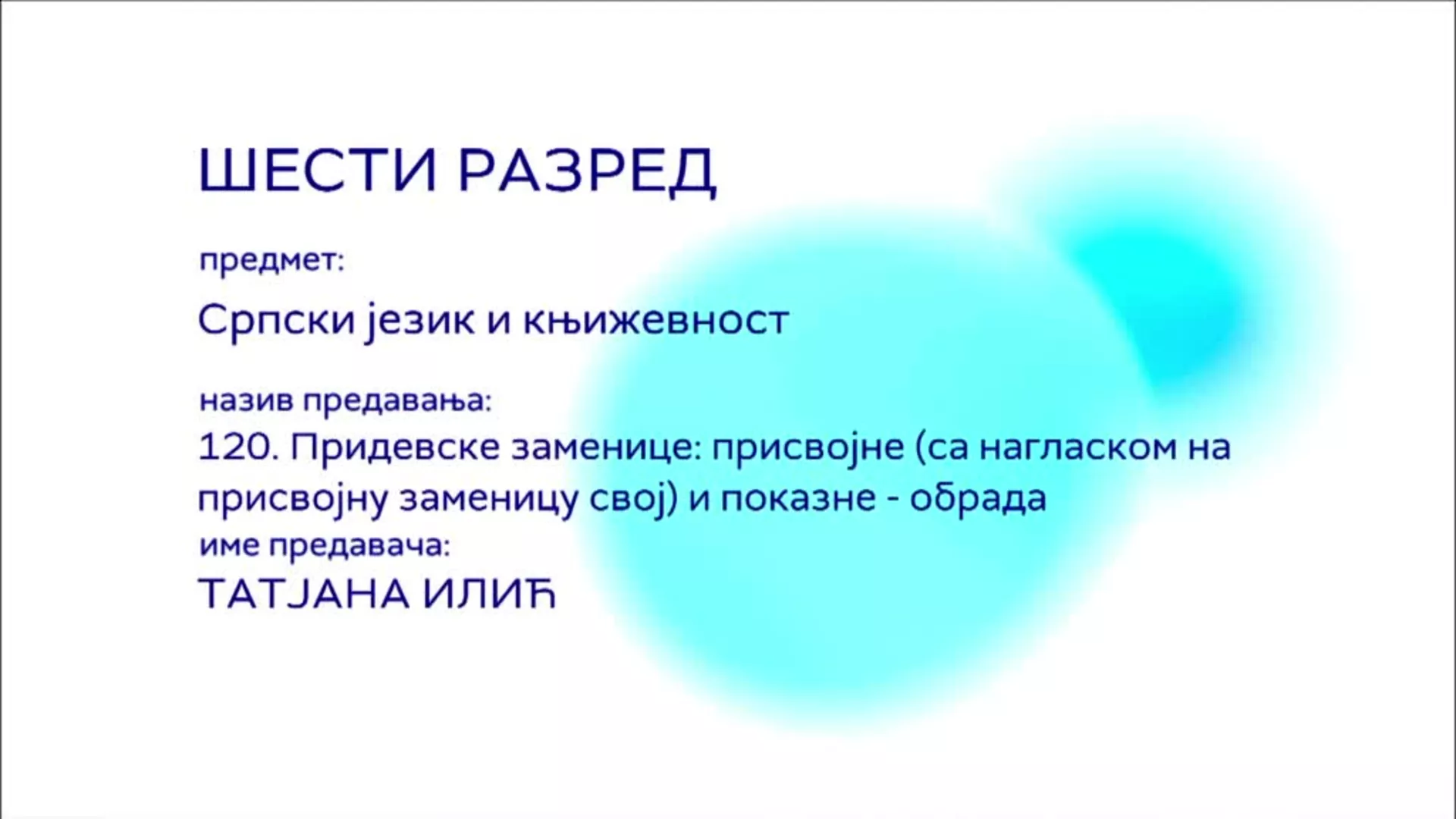 ШЕСТИ РАЗРЕД

предмет:

Српски језик и књижевност

назив предавања:

120. Придевске заменице: присвојне (са нагласком на присвојну заменицу свој) и показне - обрада

име предавача:

ТАТЈАНА ИЛИЋ